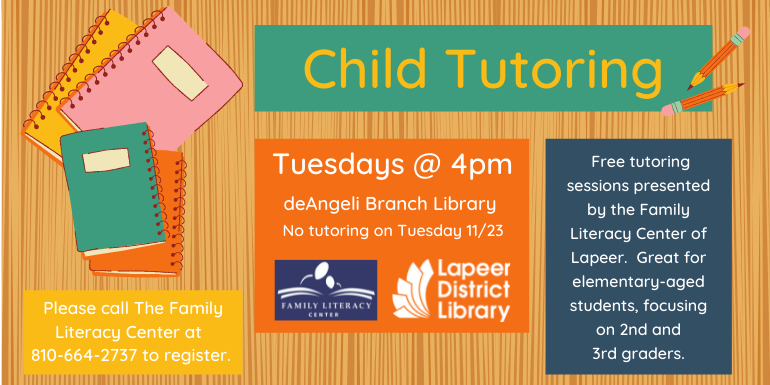 Child Tutoring

Tuesdays @ 4pm
deAngeli Branch Library
No tutoring on Tuesday 11/23

FAMILY LITERACY CENTER

Lapeer District Library

Free tutoring sessions presented by the Family Literacy Center of Lapeer. Great for elementary-aged students, focusing on 2nd and 3rd graders.

Please call The Family Literacy Center at 810-664-2737 to register.